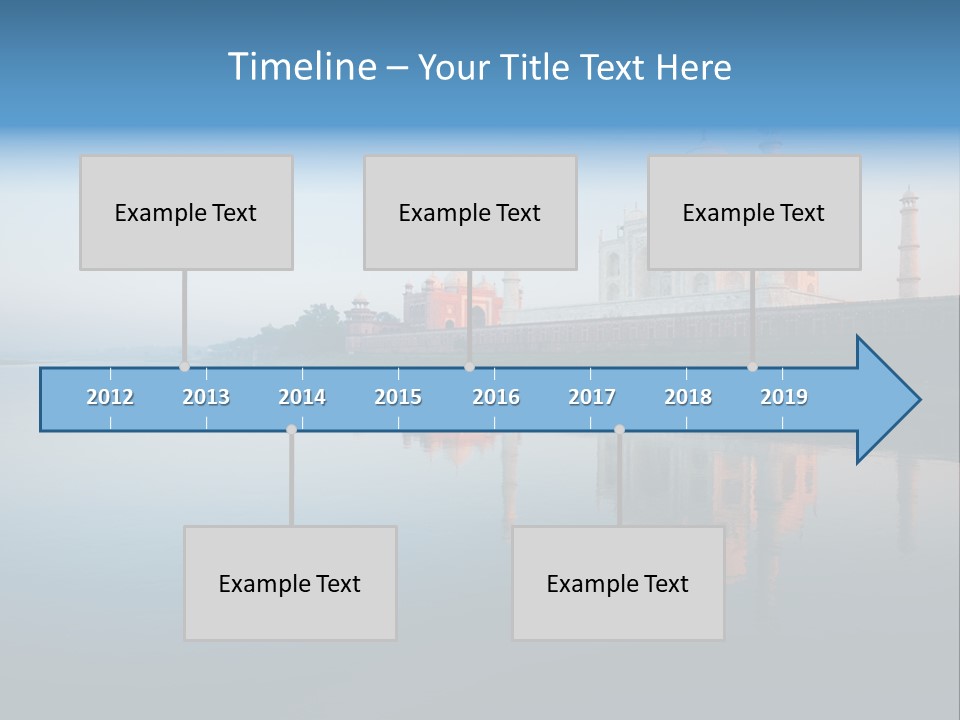 Timeline – Your Title Text Here

Example Text

Example Text

Example Text

2012 2013 2014 2015 2016 2017 2018 2019

Example Text

Example Text